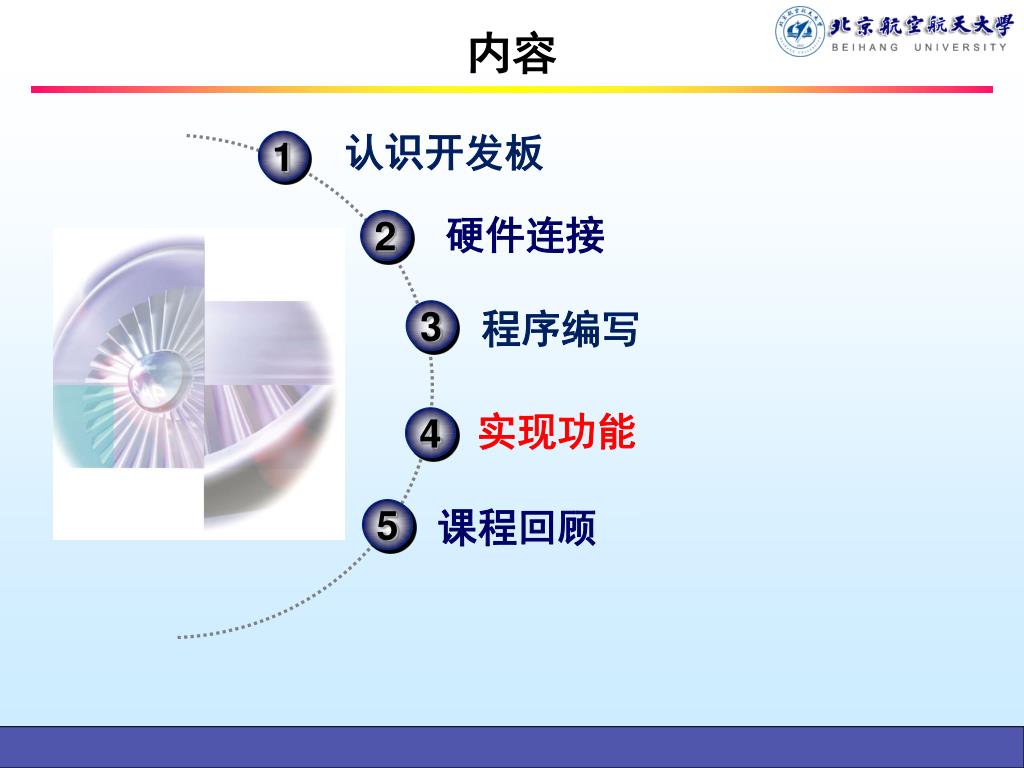 内容

北京航空航天大学
BEIHANG UNIVERSITY

1 认识开发板

2 硬件连接

3 程序编写

4 实现功能

5 课程回顾